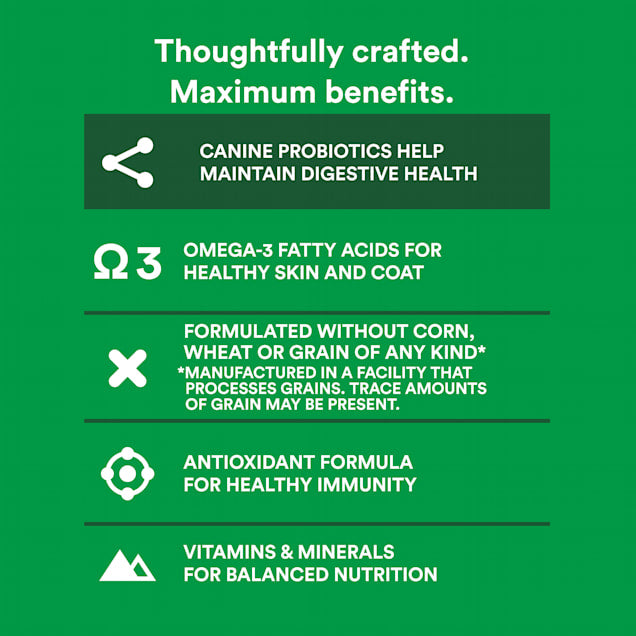 Thoughtfully crafted.
Maximum benefits.

CANINE PROBIOTICS HELP MAINTAIN DIGESTIVE HEALTH

Ω 3

OMEGA-3 FATTY ACIDS FOR HEALTHY SKIN AND COAT

FORMULATED WITHOUT CORN, WHEAT OR GRAIN OF ANY KIND*
*MANUFACTURED IN A FACILITY THAT PROCESSES GRAINS. TRACE AMOUNTS OF GRAIN MAY BE PRESENT.

ANTIOXIDANT FORMULA FOR HEALTHY IMMUNITY

VITAMINS & MINERALS FOR BALANCED NUTRITION